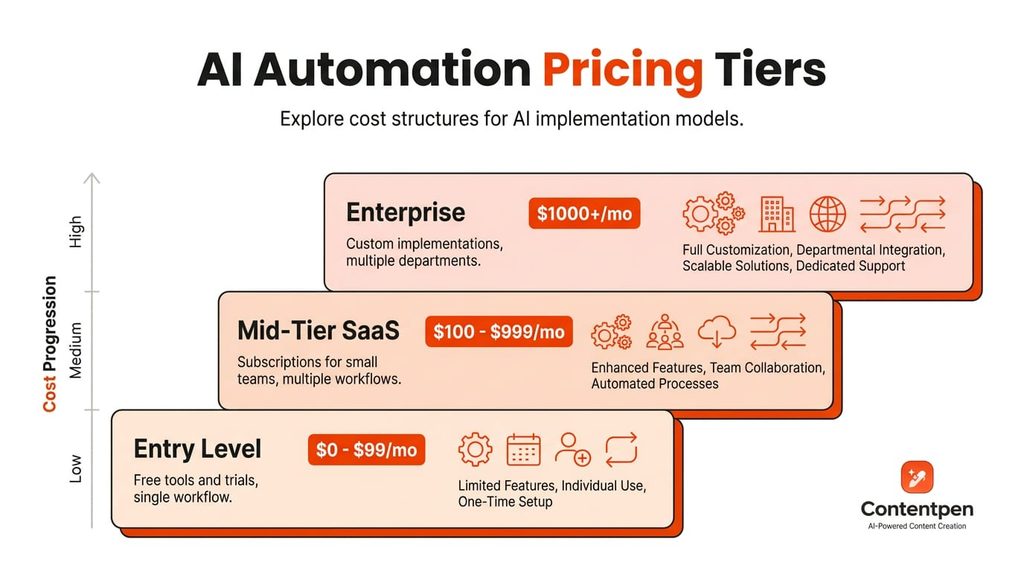 AI Automation Pricing Tiers

Explore cost structures for AI implementation models.

Cost Progression

High

Medium

Low

Enterprise

$1000+/mo

Custom implementations, multiple departments.

Full Customization, Departmental Integration, Scalable Solutions, Dedicated Support

Mid-Tier SaaS

$100 - $999/mo

Subscriptions for small teams, multiple workflows.

Enhanced Features, Team Collaboration, Automated Processes

Entry Level

$0 - $99/mo

Free tools and trials, single workflow.

Limited Features, Individual Use, One-Time Setup

Contentpen

AI-Powered Content Creation